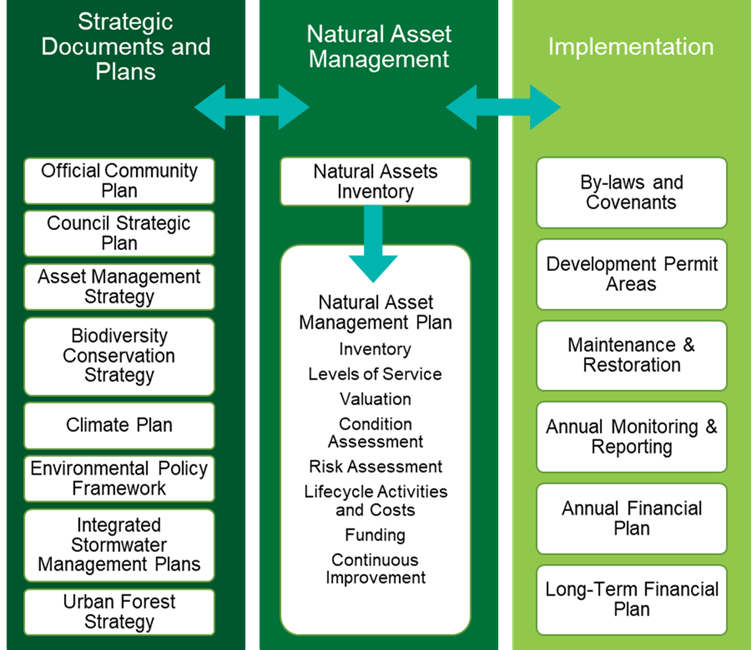 Strategic Documents and Plans

Official Community Plan

Council Strategic Plan

Asset Management Strategy

Biodiversity Conservation Strategy

Climate Plan

Environmental Policy Framework

Integrated Stormwater Management Plans

Urban Forest Strategy

Natural Asset Management

Natural Assets Inventory

Natural Asset Management Plan
Inventory
Levels of Service
Valuation
Condition Assessment
Risk Assessment
Lifecycle Activities and Costs
Funding
Continuous Improvement

Implementation

By-laws and Covenants

Development Permit Areas

Maintenance & Restoration

Annual Monitoring & Reporting

Annual Financial Plan

Long-Term Financial Plan